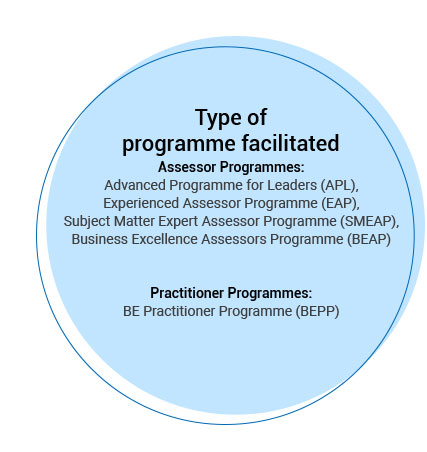 Type of
programme facilitated

Assessor Programmes:
Advanced Programme for Leaders (APL),
Experienced Assessor Programme (EAP),
Subject Matter Expert Assessor Programme (SMEAP),
Business Excellence Assessors Programme (BEAP)

Practitioner Programmes:
BE Practitioner Programme (BEPP)